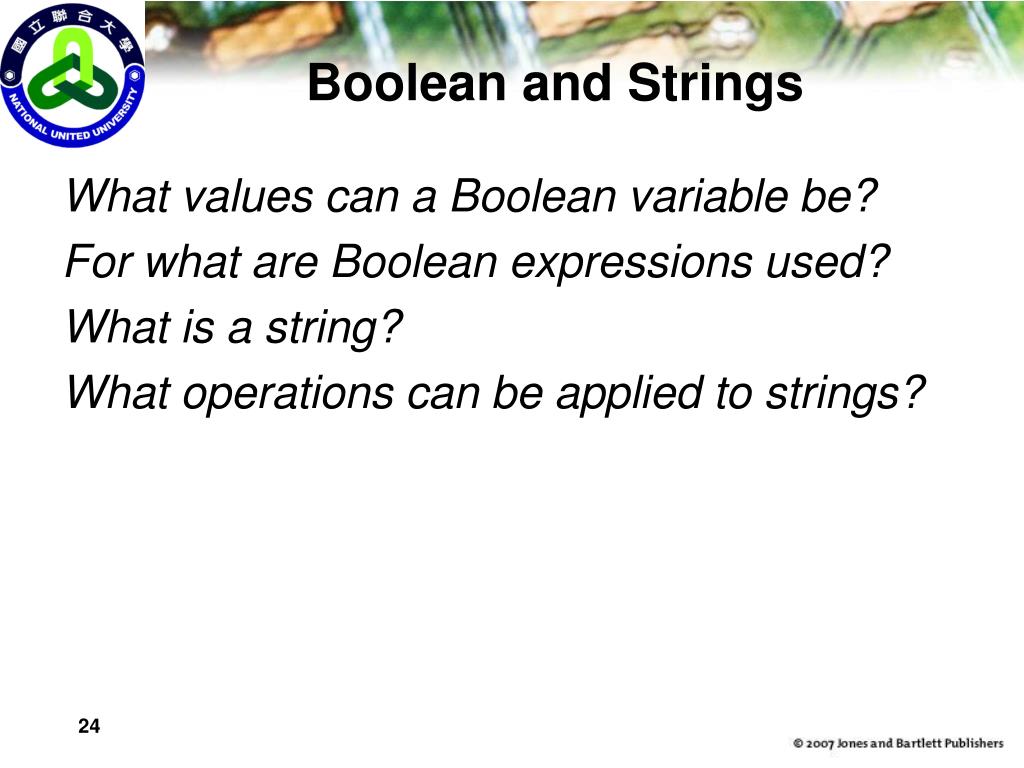 國立聯合大學
NATIONAL UNITED UNIVERSITY

Boolean and Strings

What values can a Boolean variable be?

For what are Boolean expressions used?

What is a string?

What operations can be applied to strings?

24

© 2007 Jones and Bartlett Publishers